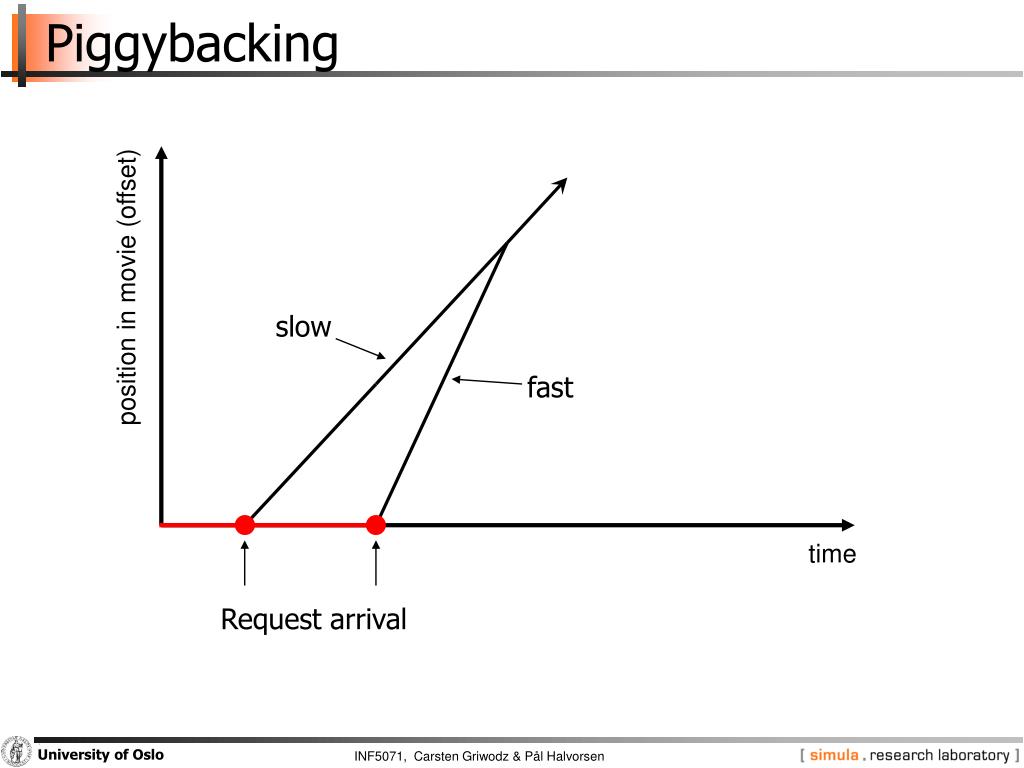 Piggybacking

position in movie (offset)

slow

fast

time

Request arrival

University of Oslo

INF5071, Carsten Griwodz & Pål Halvorsen

[ simula . research laboratory ]